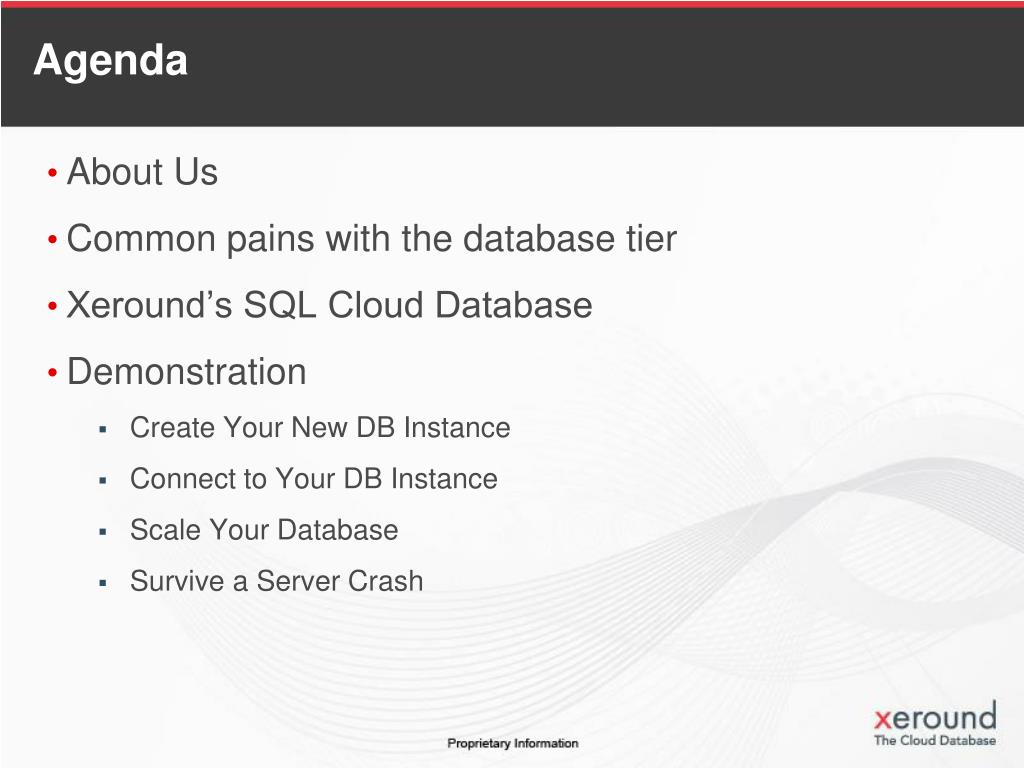 Agenda

• About Us
• Common pains with the database tier
• Xeround's SQL Cloud Database
• Demonstration
▪ Create Your New DB Instance
▪ Connect to Your DB Instance
▪ Scale Your Database
▪ Survive a Server Crash

Proprietary Information

xeround
The Cloud Database